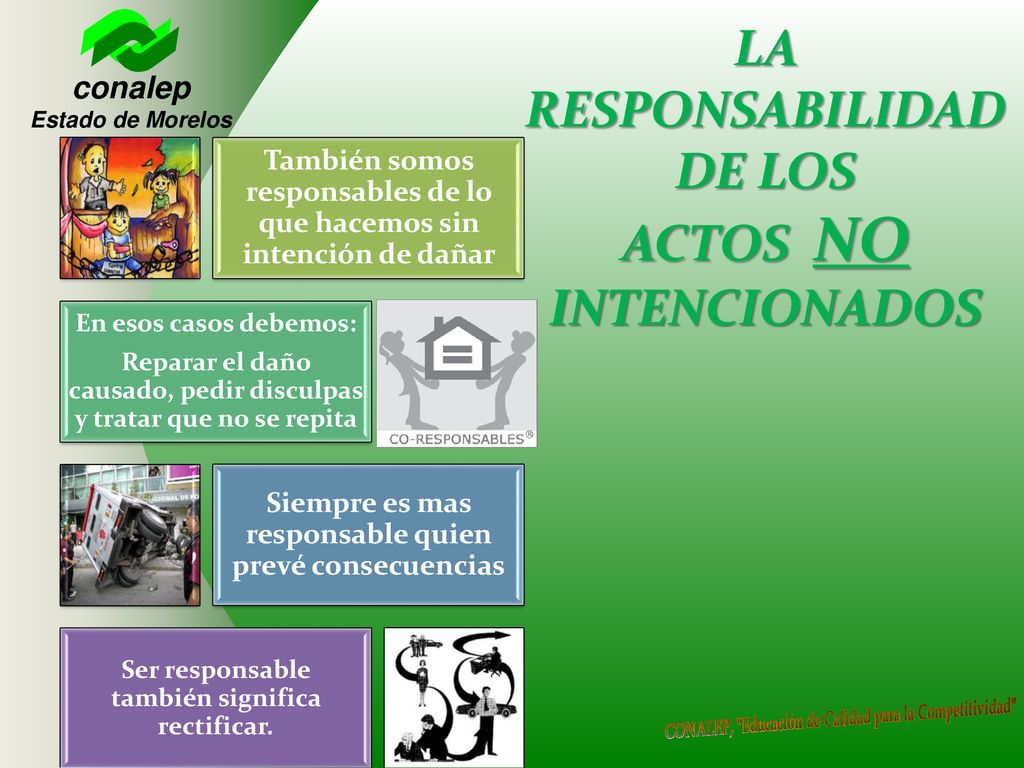 conalep
Estado de Morelos

LA RESPONSABILIDAD DE LOS ACTOS NO INTENCIONADOS

También somos responsables de lo que hacemos sin intención de dañar

En esos casos debemos:
Reparar el daño causado, pedir disculpas y tratar que no se repita

CO-RESPONSABLES®

Siempre es mas responsable quien prevé consecuencias

Ser responsable también significa rectificar.

CONALEP, "Educación de Calidad para la Competitividad"